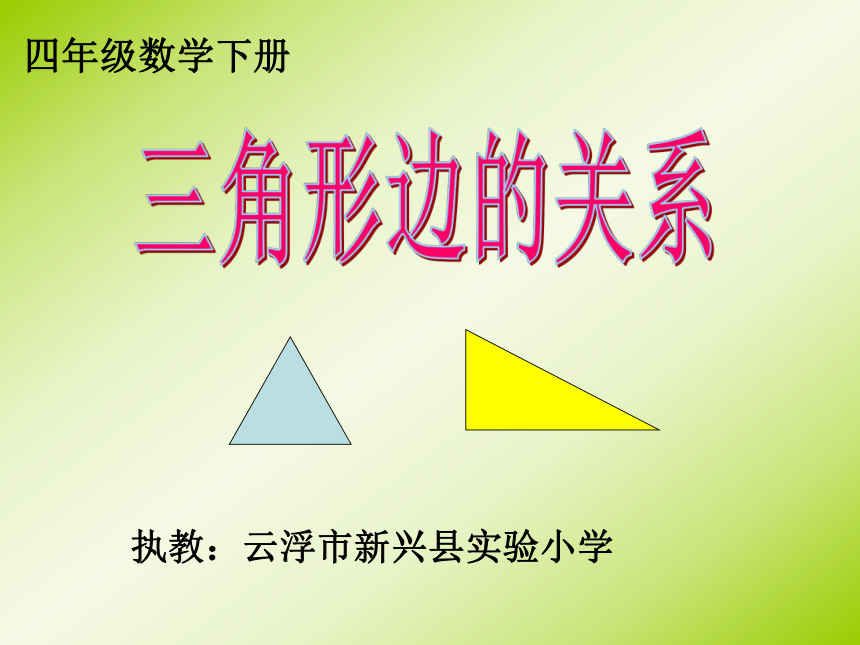 四年级数学下册

三角形边的关系

执教：云浮市新兴县实验小学